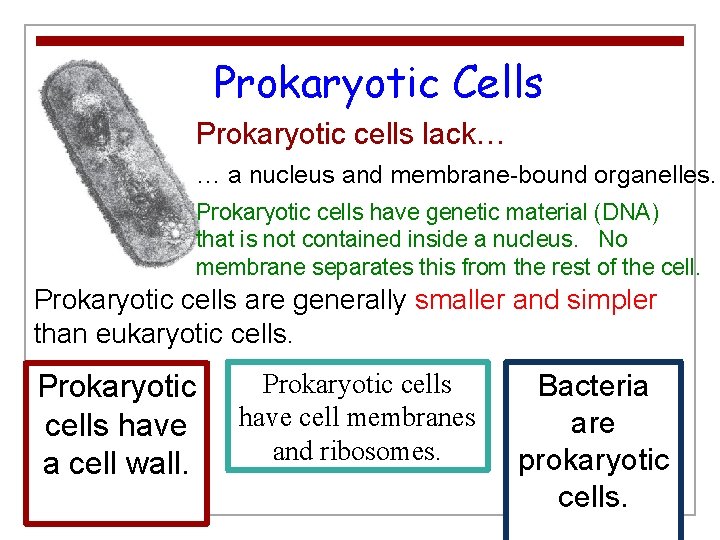 Prokaryotic Cells

Prokaryotic cells lack…

… a nucleus and membrane-bound organelles.

Prokaryotic cells have genetic material (DNA) that is not contained inside a nucleus. No membrane separates this from the rest of the cell.

Prokaryotic cells are generally smaller and simpler than eukaryotic cells.

Prokaryotic cells have a cell wall.

Prokaryotic cells have cell membranes and ribosomes.

Bacteria are prokaryotic cells.